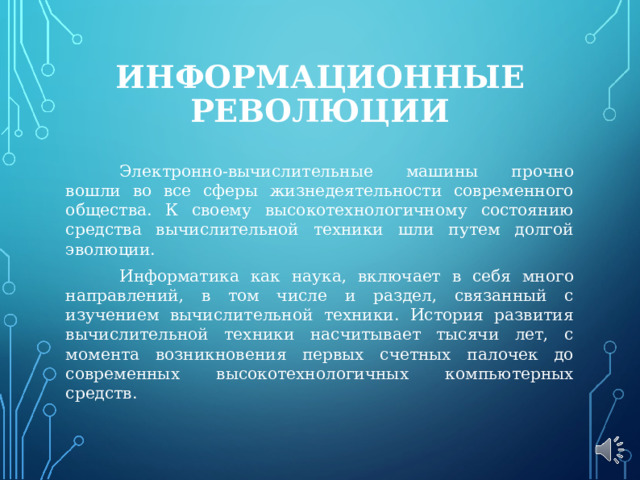 ИНФОРМАЦИОННЫЕ РЕВОЛЮЦИИ

Электронно-вычислительные машины прочно вошли во все сферы жизнедеятельности современного общества. К своему высокотехнологичному состоянию средства вычислительной техники шли путем долгой эволюции.

Информатика как наука, включает в себя много направлений, в том числе и раздел, связанный с изучением вычислительной техники. История развития вычислительной техники насчитывает тысячи лет, с момента возникновения первых счетных палочек до современных высокотехнологичных компьютерных средств.